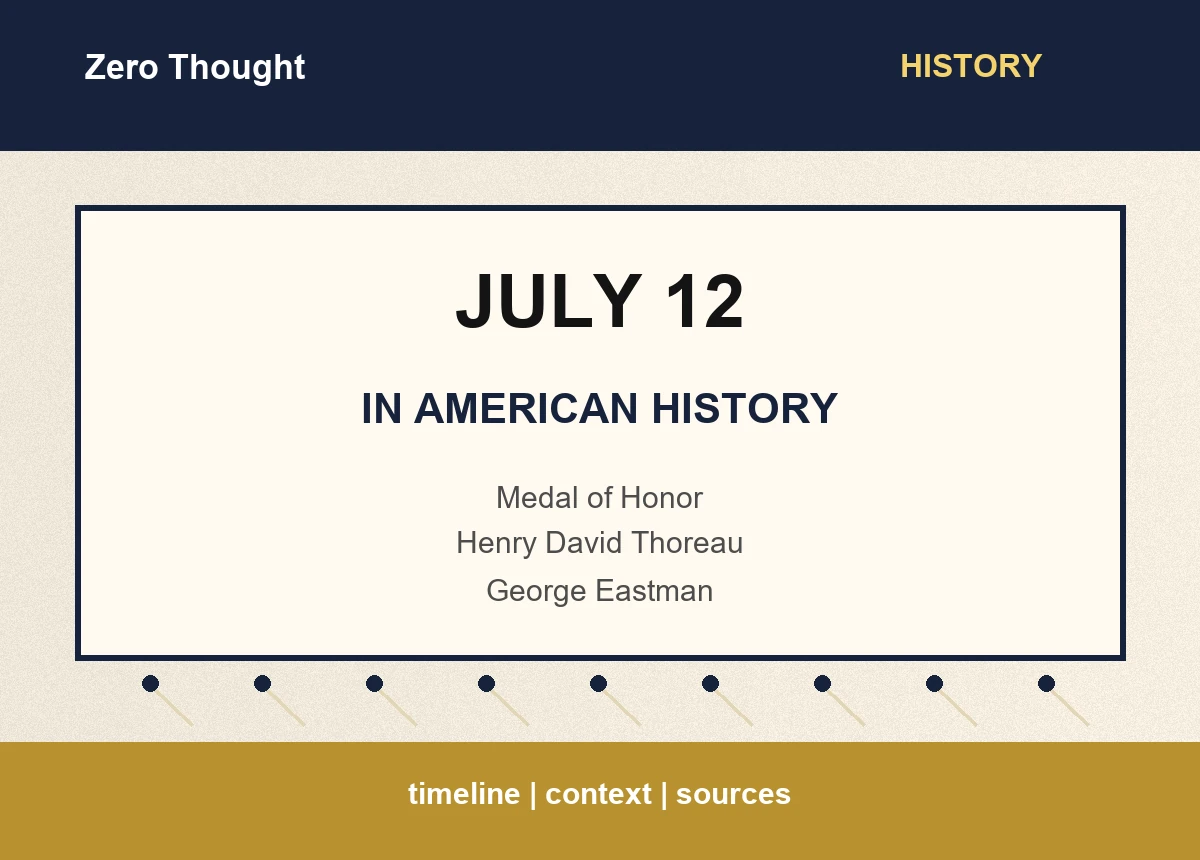 Zero Thought

HISTORY

JULY 12

IN AMERICAN HISTORY

Medal of Honor
Henry David Thoreau
George Eastman

timeline | context | sources